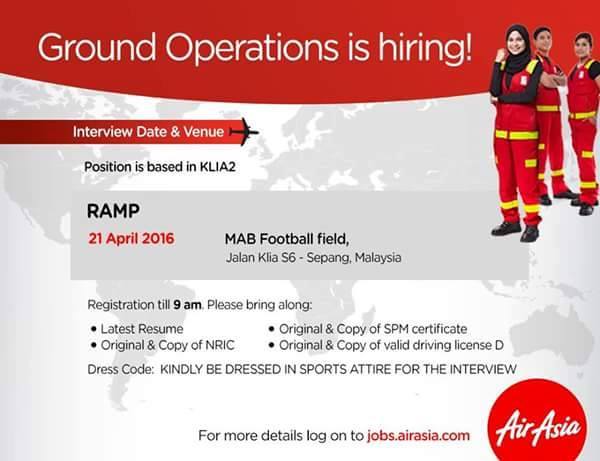 Ground Operations is hiring!

Interview Date & Venue

Position is based in KLIA2

RAMP

21 April 2016

MAB Football field,
Jalan Klia S6 - Sepang, Malaysia

Registration till 9 am. Please bring along:

• Latest Resume
• Original & Copy of NRIC
• Original & Copy of SPM certificate
• Original & Copy of valid driving license D

Dress Code: KINDLY BE DRESSED IN SPORTS ATTIRE FOR THE INTERVIEW

For more details log on to jobs.airasia.com

AirAsia